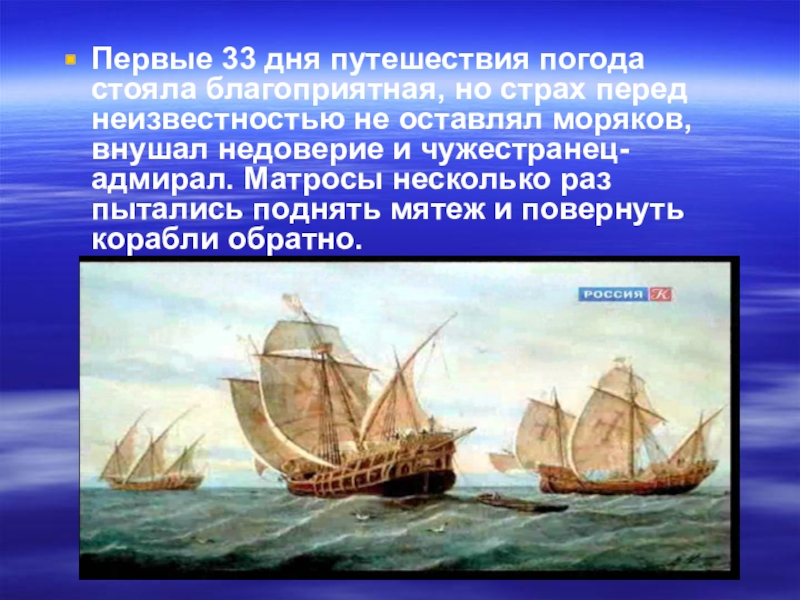 Первые 33 дня путешествия погода стояла благоприятная, но страх перед неизвестностью не оставлял моряков, внушал недоверие и чужестранец-адмирал. Матросы несколько раз пытались поднять мятеж и повернуть корабли обратно.

РОССИЯ К